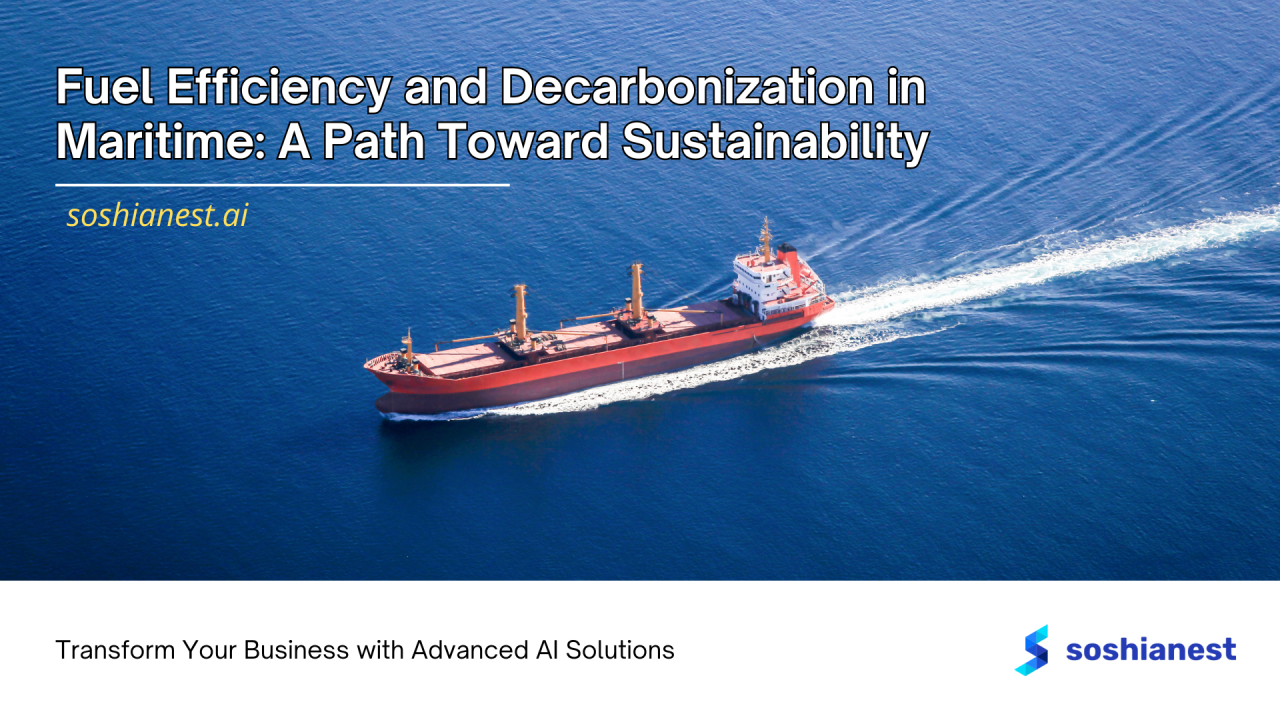 Fuel Efficiency and Decarbonization in Maritime: A Path Toward Sustainability

soshianest.ai

Transform Your Business with Advanced AI Solutions

soshianest